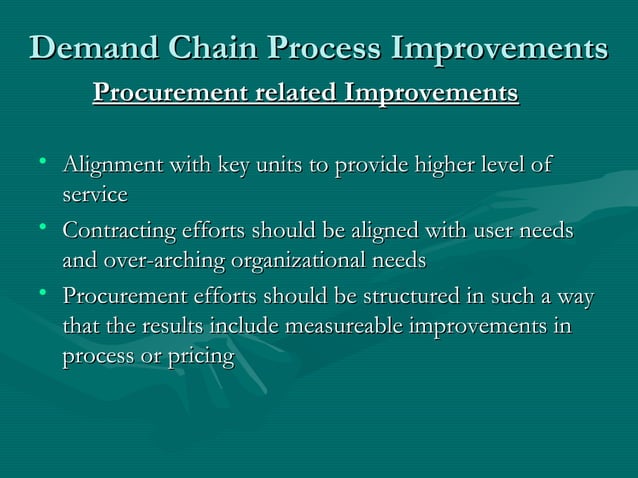 Demand Chain Process Improvements
Procurement related Improvements

• Alignment with key units to provide higher level of service
• Contracting efforts should be aligned with user needs and over-arching organizational needs
• Procurement efforts should be structured in such a way that the results include measureable improvements in process or pricing